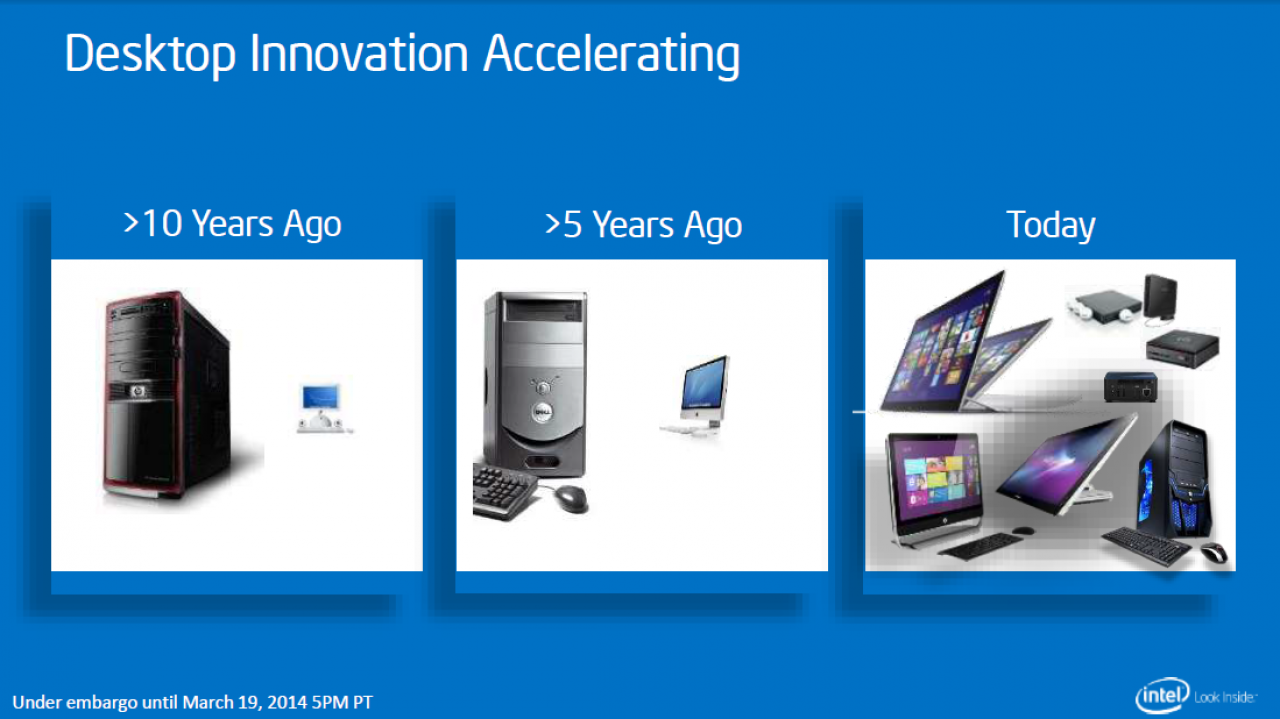 Desktop Innovation Accelerating

>10 Years Ago

>5 Years Ago

Today

Under embargo until March 19, 2014 5PM PT

intel Look Inside.